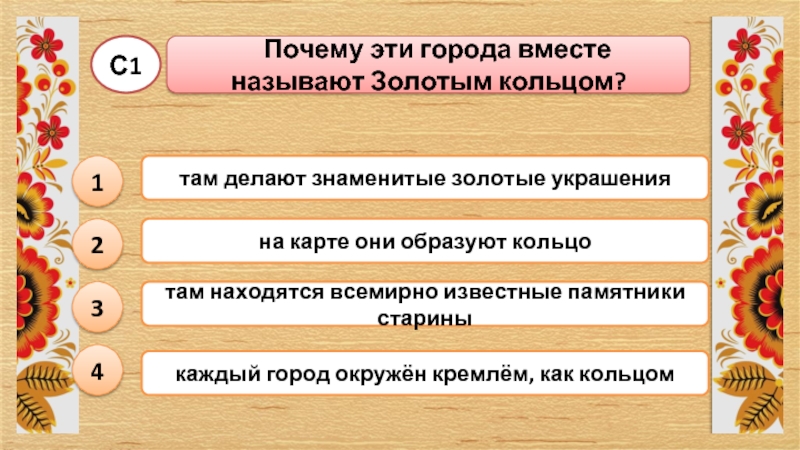 С1

Почему эти города вместе называют Золотым кольцом?

1

там делают знаменитые золотые украшения

2

на карте они образуют кольцо

3

там находятся всемирно известные памятники старины

4

каждый город окружён кремлём, как кольцом